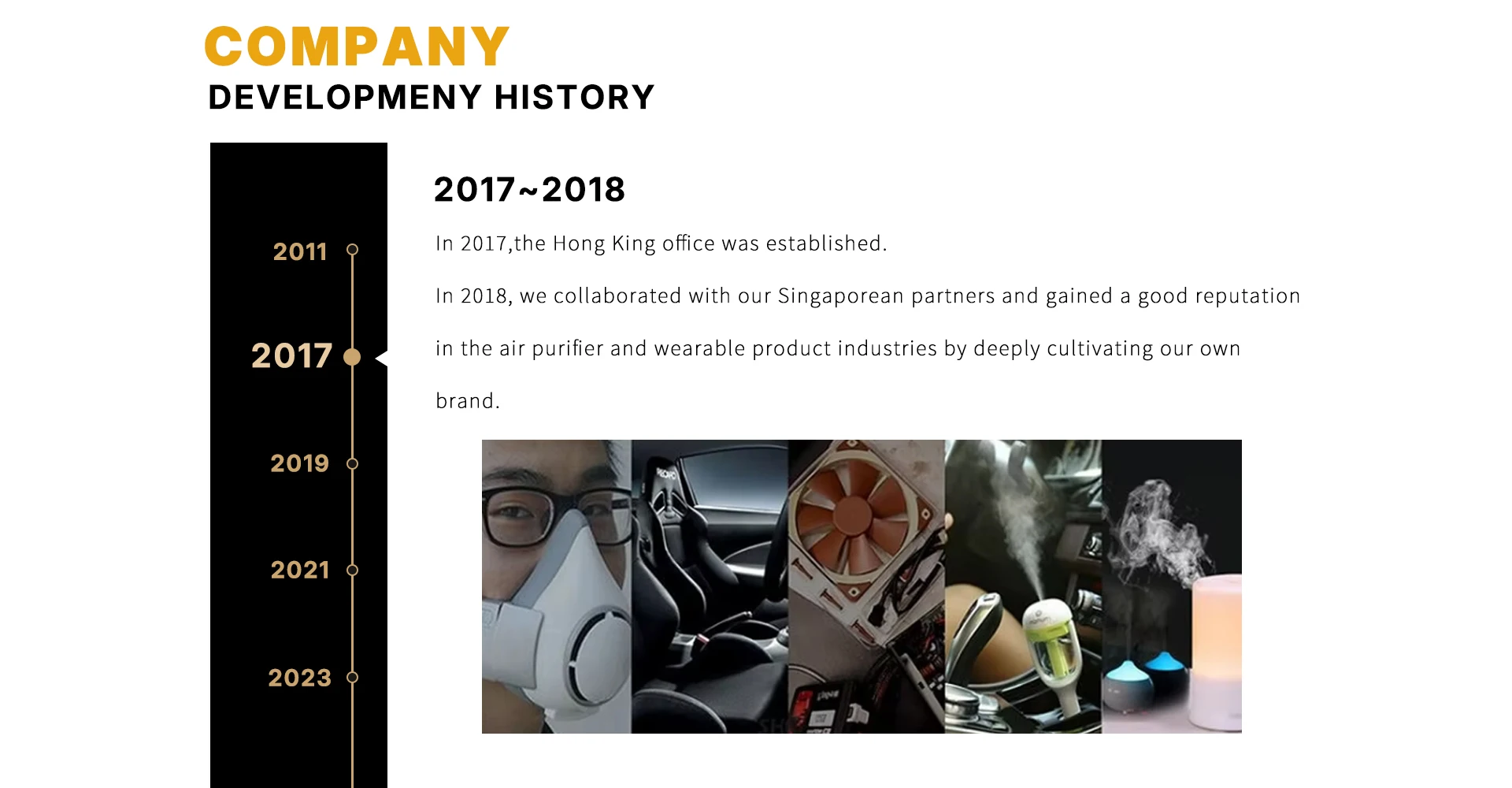 COMPANY
DEVELOPMENY HISTORY

2011
2017
2019
2021
2023

2017~2018

In 2017,the Hong King office was established.

In 2018, we collaborated with our Singaporean partners and gained a good reputation in the air purifier and wearable product industries by deeply cultivating our own brand.